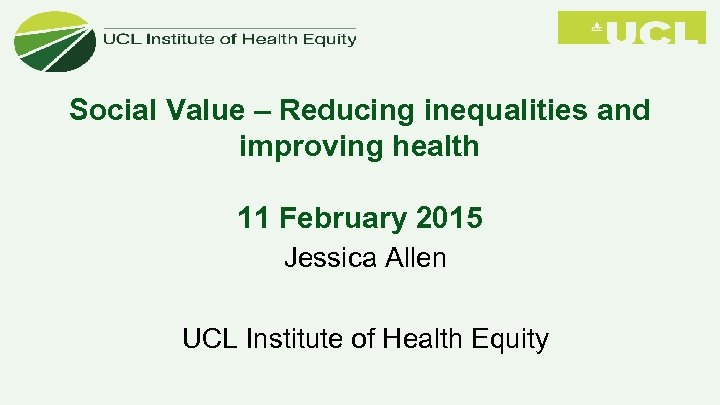 UCL Institute of Health Equity

UCL

Social Value – Reducing inequalities and improving health

11 February 2015

Jessica Allen

UCL Institute of Health Equity